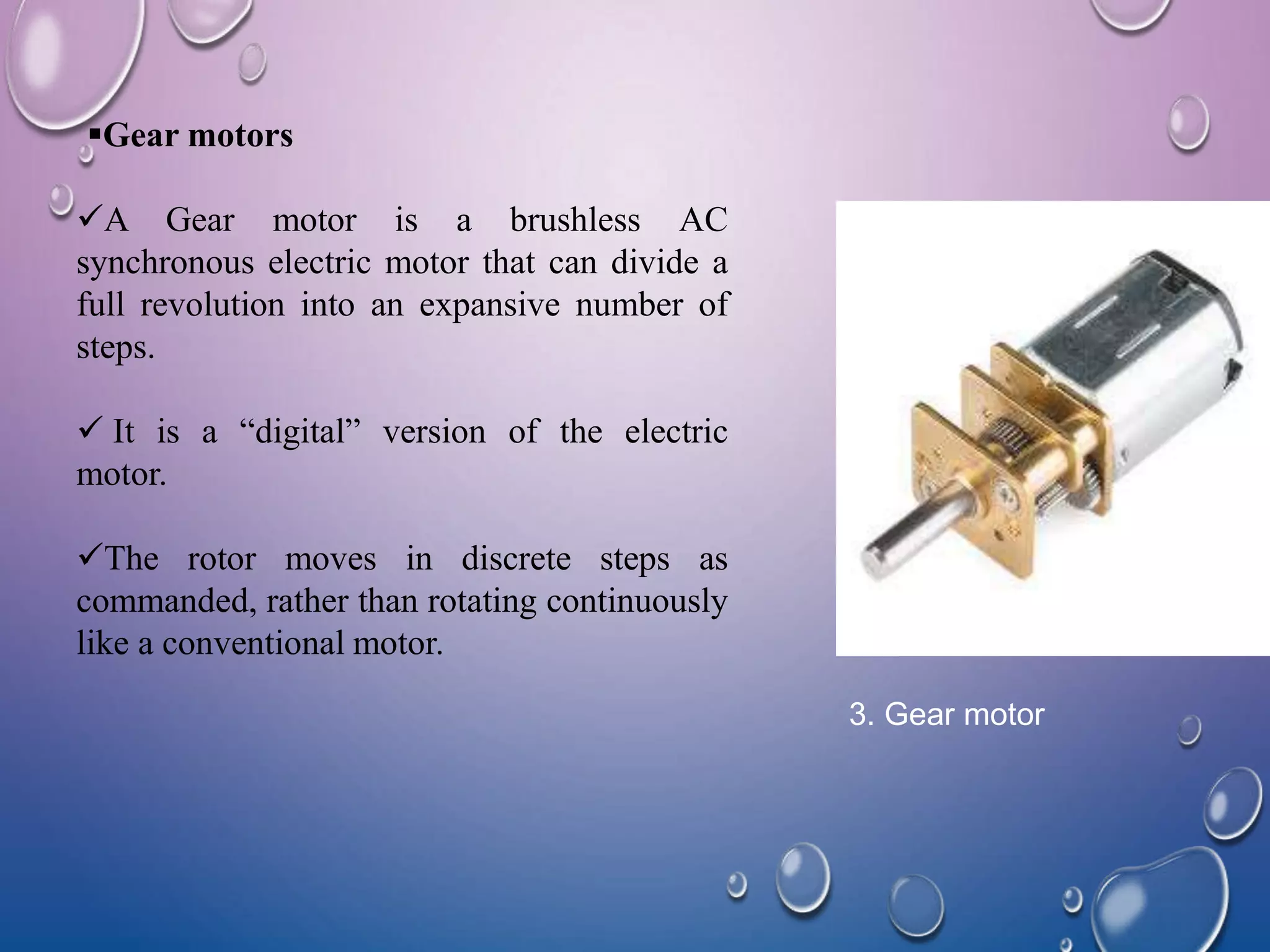 ▪Gear motors

✓A Gear motor is a brushless AC synchronous electric motor that can divide a full revolution into an expansive number of steps.

✓ It is a “digital” version of the electric motor.

✓The rotor moves in discrete steps as commanded, rather than rotating continuously like a conventional motor.

3. Gear motor